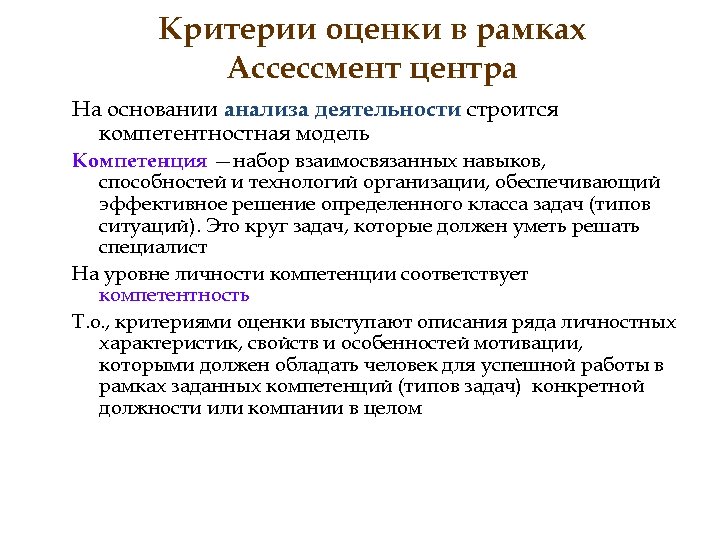 Критерии оценки в рамках Ассессмент центра

На основании анализа деятельности строится компетентностная модель

Компетенция — набор взаимосвязанных навыков, способностей и технологий организации, обеспечивающий эффективное решение определенного класса задач (типов ситуаций). Это круг задач, которые должен уметь решать специалист

На уровне личности компетенции соответствует компетентность

Т.о., критериями оценки выступают описания ряда личностных характеристик, свойств и особенностей мотивации, которыми должен обладать человек для успешной работы в рамках заданных компетенций (типов задач) конкретной должности или компании в целом